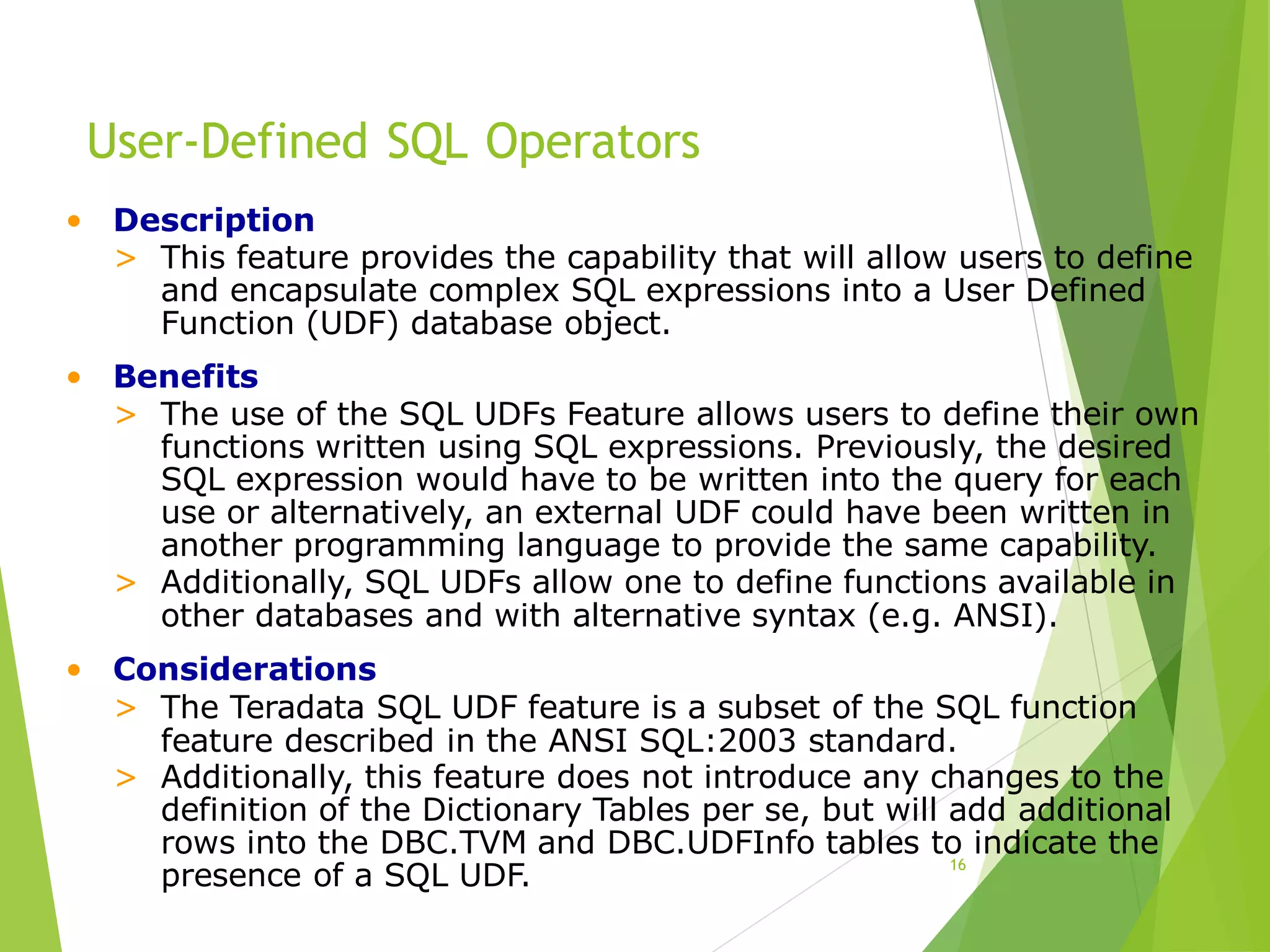 User-Defined SQL Operators

• Description
> This feature provides the capability that will allow users to define and encapsulate complex SQL expressions into a User Defined Function (UDF) database object.

• Benefits
> The use of the SQL UDFs Feature allows users to define their own functions written using SQL expressions. Previously, the desired SQL expression would have to be written into the query for each use or alternatively, an external UDF could have been written in another programming language to provide the same capability.
> Additionally, SQL UDFs allow one to define functions available in other databases and with alternative syntax (e.g. ANSI).

• Considerations
> The Teradata SQL UDF feature is a subset of the SQL function feature described in the ANSI SQL:2003 standard.
> Additionally, this feature does not introduce any changes to the definition of the Dictionary Tables per se, but will add additional rows into the DBC.TVM and DBC.UDFInfo tables to indicate the presence of a SQL UDF.

16